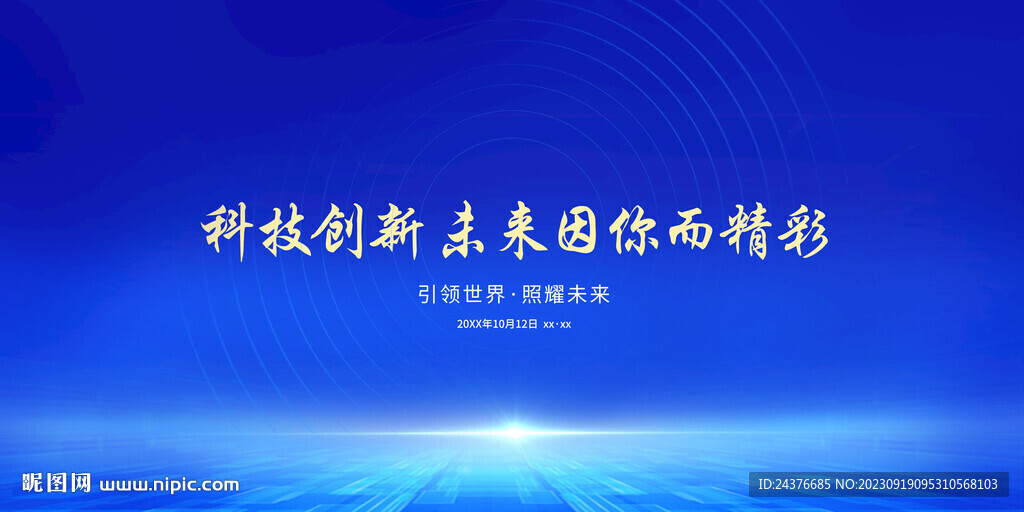 科技创新 未来因你而精彩

引领世界·照耀未来

20XX年10月12日 xx·xx

昵图网 www.nipic.com

ID:24376685 NO:20230919095310568103